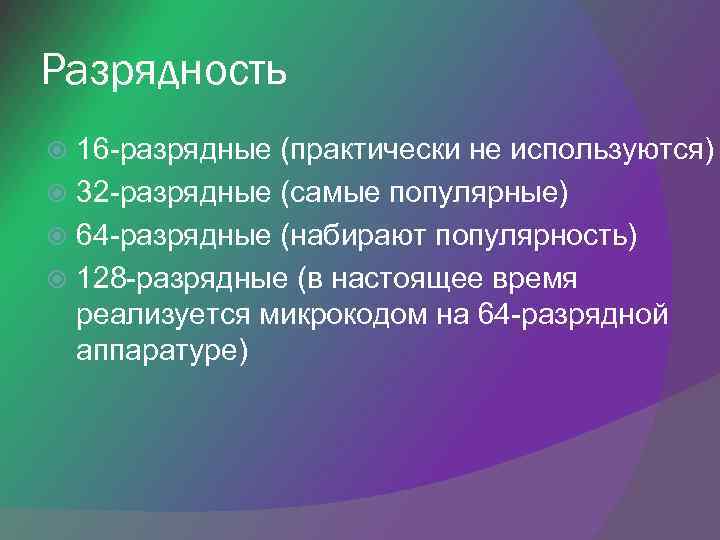 Разрядность

16-разрядные (практически не используются)
32-разрядные (самые популярные)
64-разрядные (набирают популярность)
128-разрядные (в настоящее время реализуется микрокодом на 64-разрядной аппаратуре)